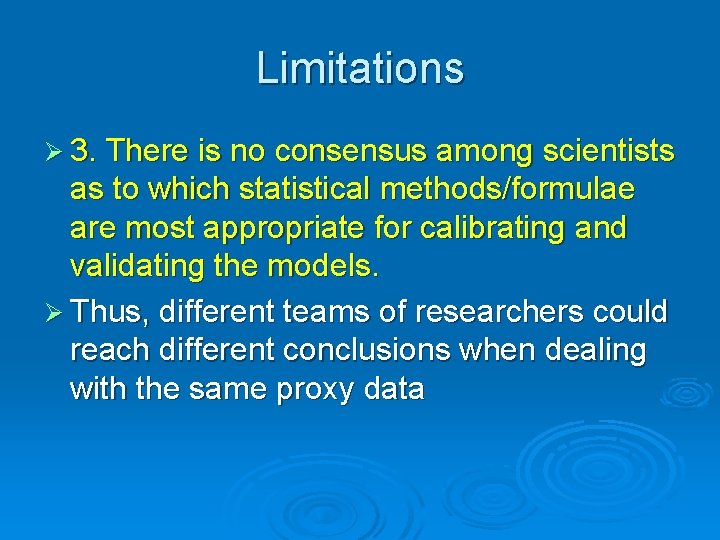 Limitations

➢ 3. There is no consensus among scientists as to which statistical methods/formulae are most appropriate for calibrating and validating the models.

➢ Thus, different teams of researchers could reach different conclusions when dealing with the same proxy data